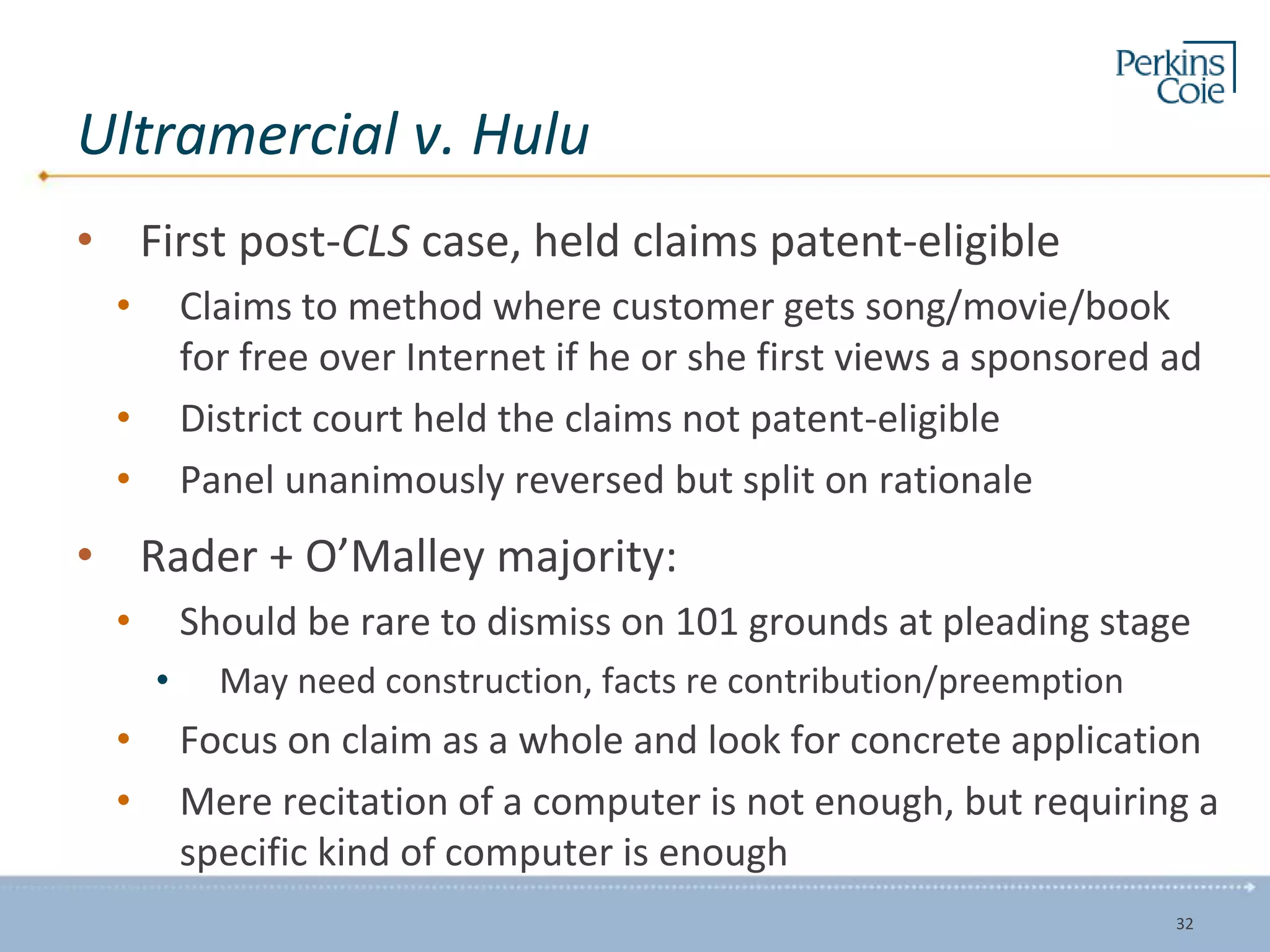 Perkins Coie

Ultramercial v. Hulu

• First post-CLS case, held claims patent-eligible
  • Claims to method where customer gets song/movie/book for free over Internet if he or she first views a sponsored ad
  • District court held the claims not patent-eligible
  • Panel unanimously reversed but split on rationale
• Rader + O'Malley majority:
  • Should be rare to dismiss on 101 grounds at pleading stage
    • May need construction, facts re contribution/preemption
  • Focus on claim as a whole and look for concrete application
  • Mere recitation of a computer is not enough, but requiring a specific kind of computer is enough

32